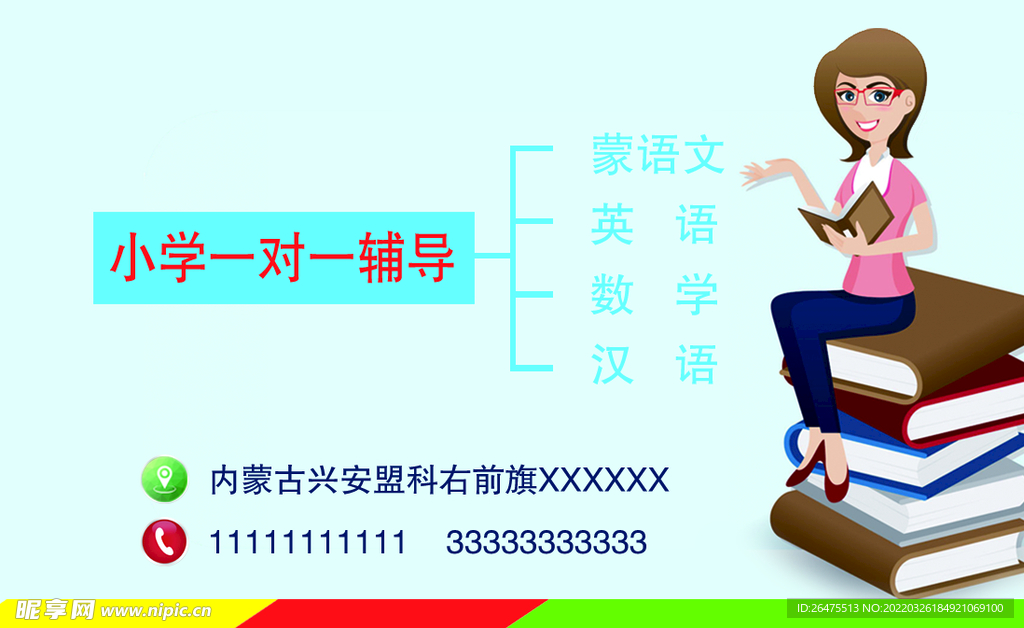 小学一对一辅导

蒙语文
英 语
数 学
汉 语

内蒙古兴安盟科右前旗XXXXXX

11111111111 33333333333

昵享网 www.nipic.cn

ID:26475513 NO:20220326184921069100